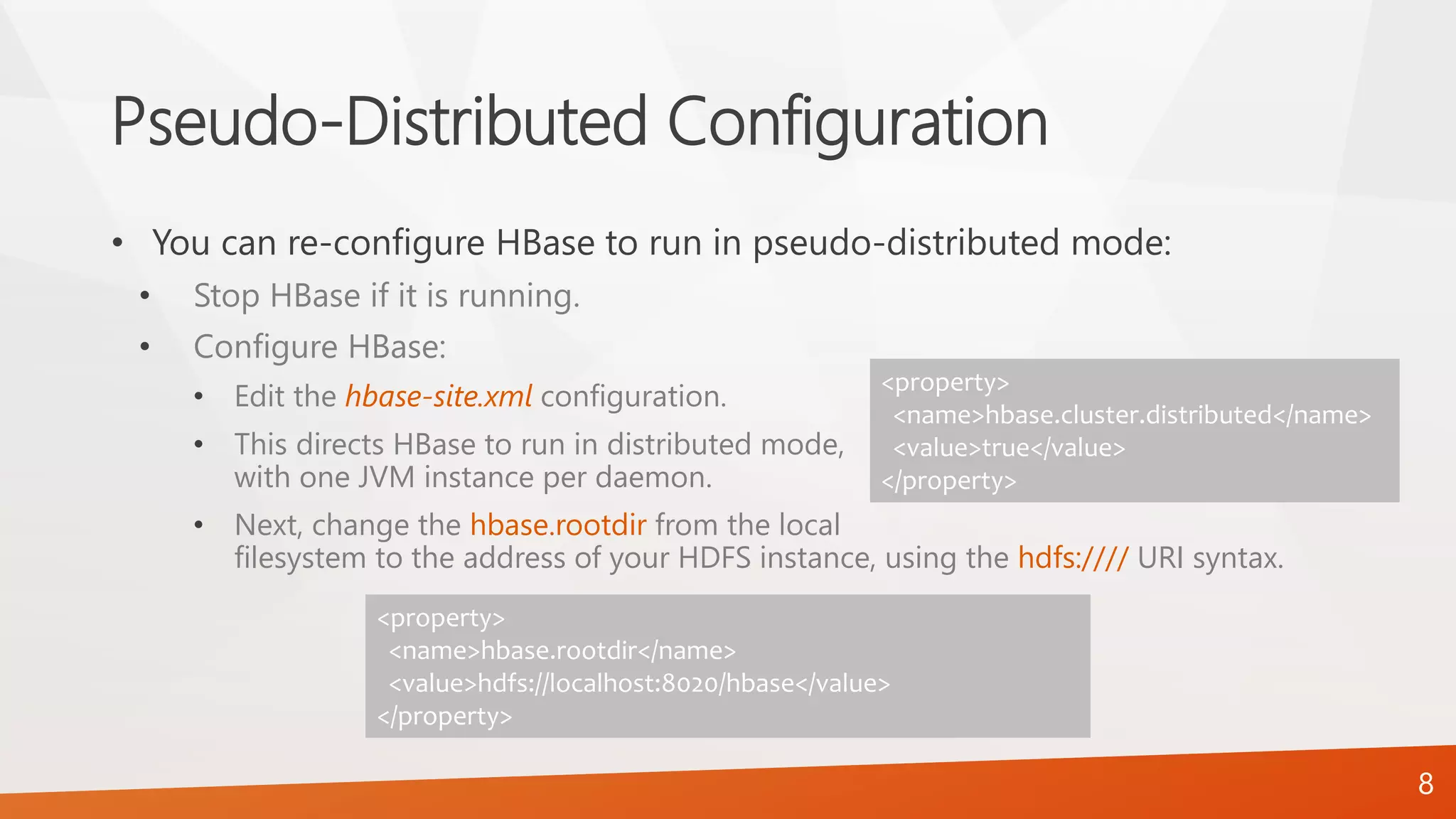 Pseudo-Distributed Configuration

• You can re-configure HBase to run in pseudo-distributed mode:

• Stop HBase if it is running.

• Configure HBase:

• Edit the hbase-site.xml configuration.

• This directs HBase to run in distributed mode, with one JVM instance per daemon.

<property>
<name>hbase.cluster.distributed</name>
<value>true</value>
</property>

• Next, change the hbase.rootdir from the local filesystem to the address of your HDFS instance, using the hdfs://// URI syntax.

<property>
<name>hbase.rootdir</name>
<value>hdfs://localhost:8020/hbase</value>
</property>

8